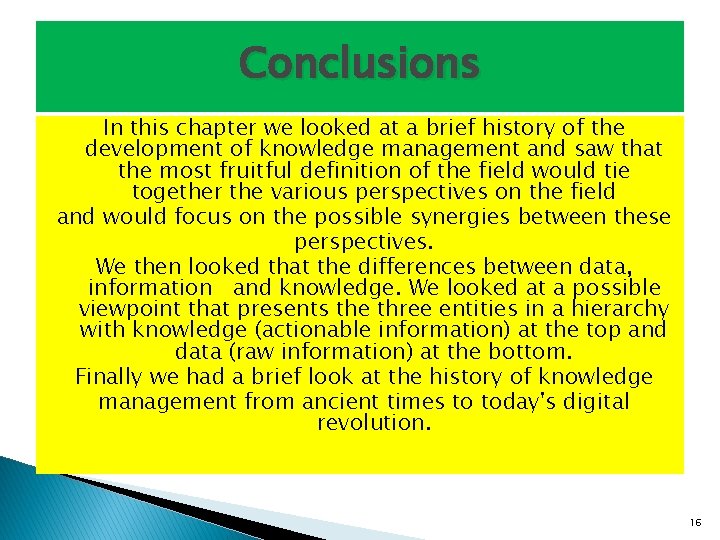 Conclusions

In this chapter we looked at a brief history of the development of knowledge management and saw that the most fruitful definition of the field would tie together the various perspectives on the field and would focus on the possible synergies between these perspectives.

We then looked that the differences between data, information and knowledge. We looked at a possible viewpoint that presents the three entities in a hierarchy with knowledge (actionable information) at the top and data (raw information) at the bottom.

Finally we had a brief look at the history of knowledge management from ancient times to today's digital revolution.

16